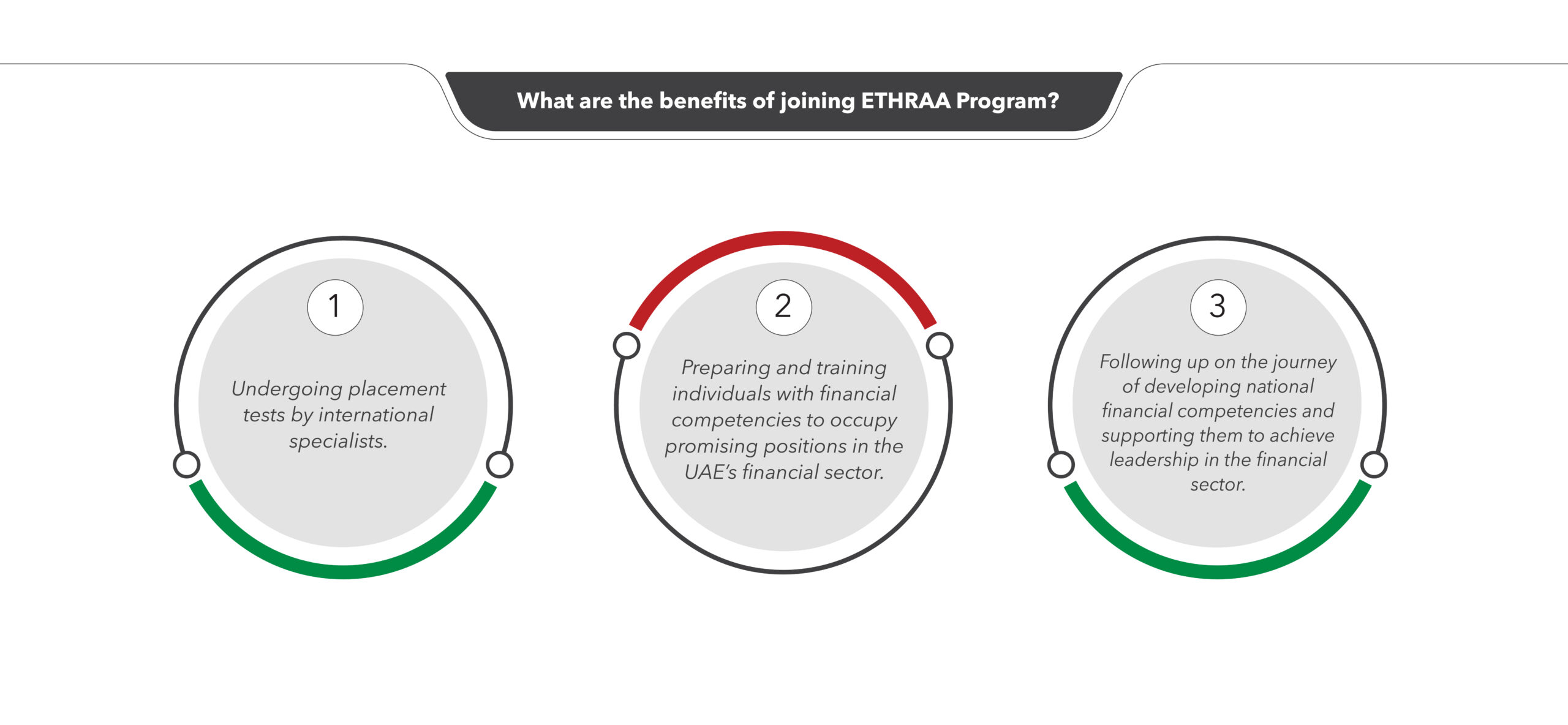 What are the benefits of joining ETHRAA Program?

1

Undergoing placement tests by international specialists.

2

Preparing and training individuals with financial competencies to occupy promising positions in the UAE's financial sector.

3

Following up on the journey of developing national financial competencies and supporting them to achieve leadership in the financial sector.